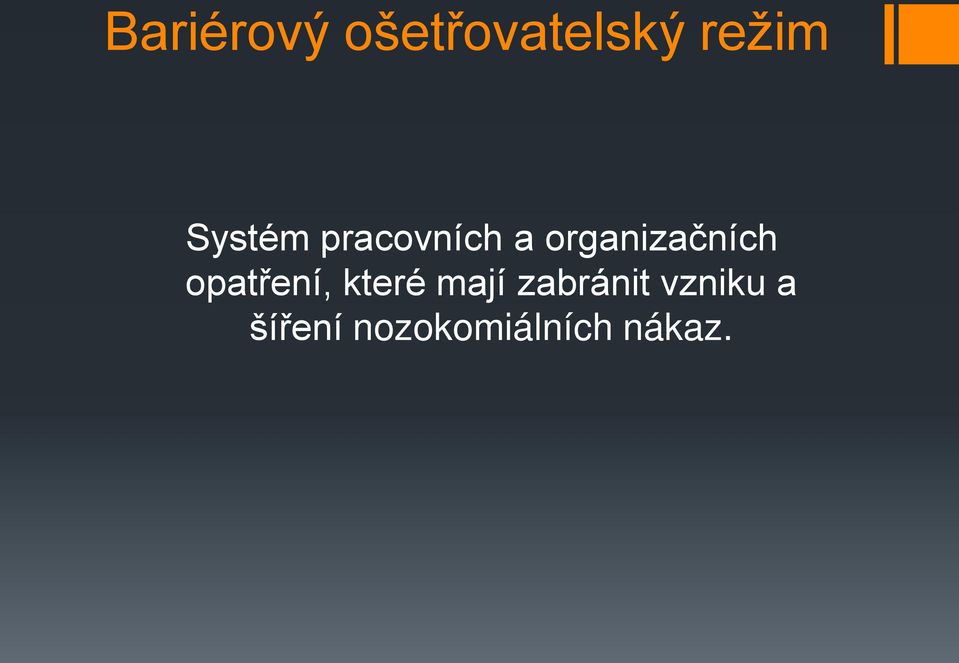 Bariérový ošetřovatelský režim

Systém pracovních a organizačních opatření, které mají zabránit vzniku a šíření nozokomiálních nákaz.